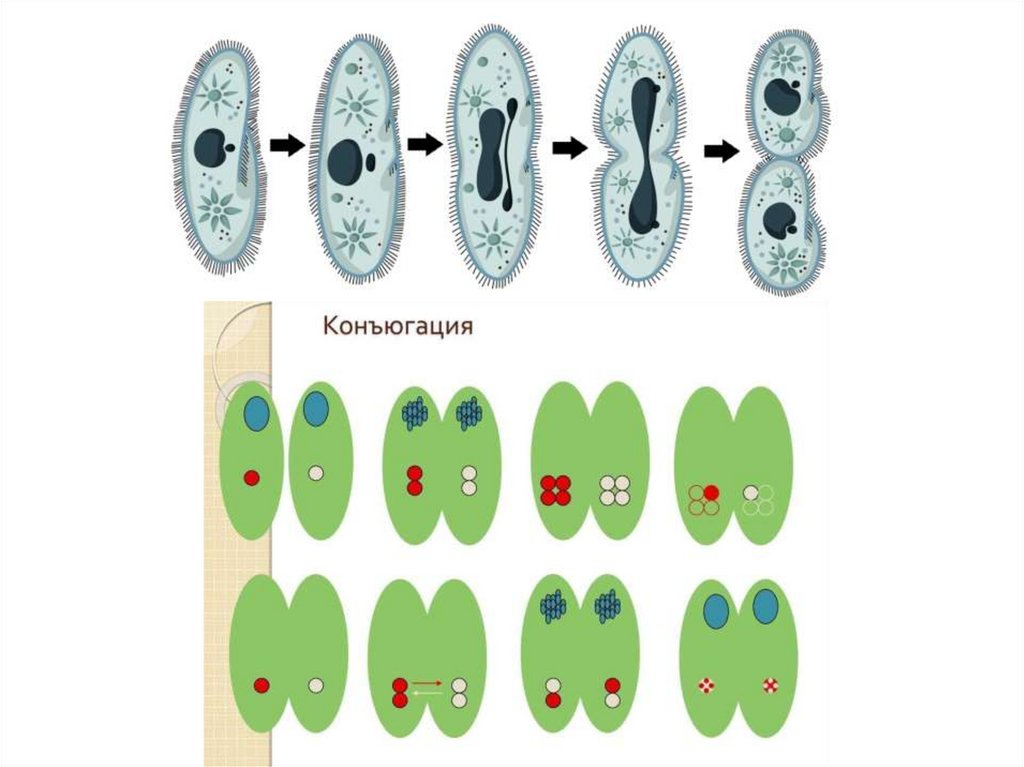 Конъюгация